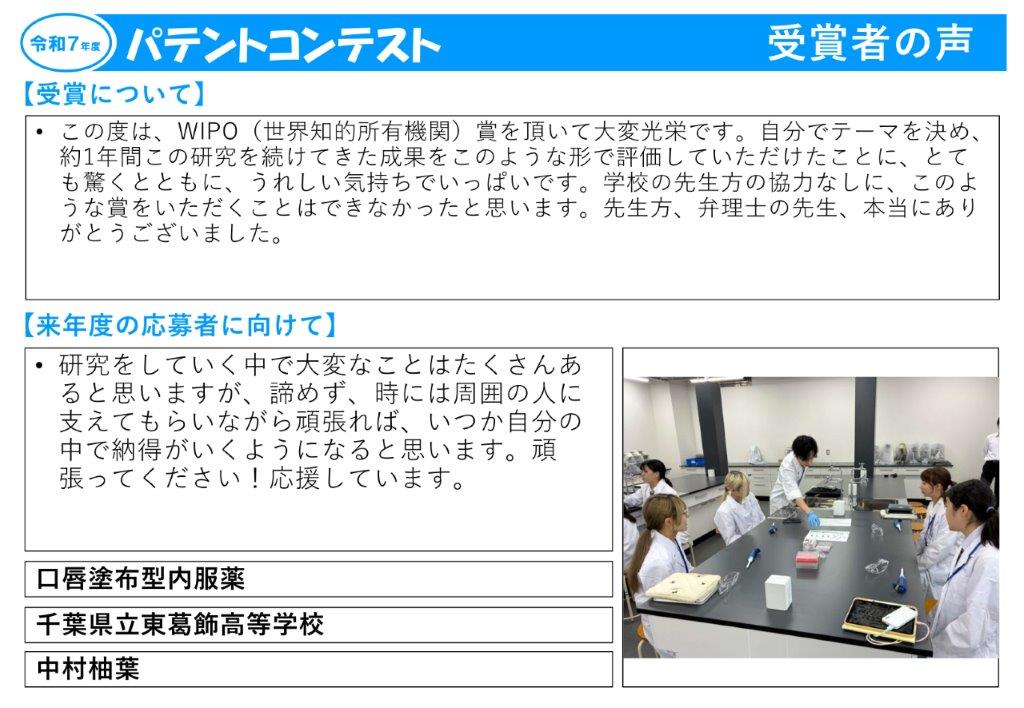 令和7年度 パテントコンテスト

受賞者の声

【受賞について】

• この度は、WIPO（世界知的所有機関）賞を頂いて大変光栄です。自分でテーマを決め、約1年間この研究を続けてきた成果をこのような形で評価していただけたことに、とても驚くとともに、うれしい気持ちでいっぱいです。学校の先生方の協力なしに、このような賞をいただくことはできなかったと思います。先生方、弁理士の先生、本当にありがとうございました。

【来年度の応募者に向けて】

• 研究をしていく中で大変なことはたくさんあると思いますが、諦めず、時には周囲の人に支えてもらいながら頑張れば、いつか自分の中で納得がいくようになると思います。頑張ってください！応援しています。

口唇塗布型内服薬

千葉県立東葛飾高等学校

中村柚葉